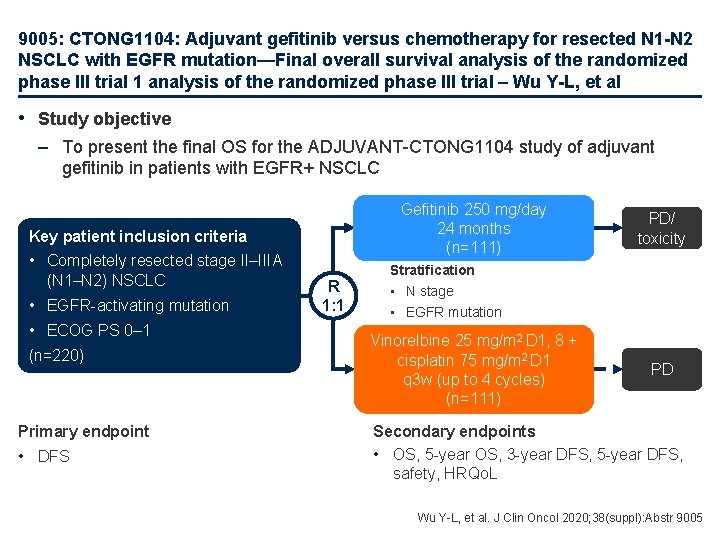 9005: CTONG1104: Adjuvant gefitinib versus chemotherapy for resected N1-N2 NSCLC with EGFR mutation—Final overall survival analysis of the randomized phase III trial 1 analysis of the randomized phase III trial – Wu Y-L, et al

• Study objective

– To present the final OS for the ADJUVANT-CTONG1104 study of adjuvant gefitinib in patients with EGFR+ NSCLC

Key patient inclusion criteria

• Completely resected stage II–IIIA (N1–N2) NSCLC

• EGFR-activating mutation

• ECOG PS 0–1

(n=220)

R 1:1

Gefitinib 250 mg/day 24 months (n=111)

PD/ toxicity

Stratification

• N stage

• EGFR mutation

Vinorelbine 25 mg/m$^2$ D1, 8 + cisplatin 75 mg/m$^2$ D1 q3w (up to 4 cycles) (n=111)

PD

Primary endpoint

• DFS

Secondary endpoints

• OS, 5-year OS, 3-year DFS, 5-year DFS, safety, HRQoL

Wu Y-L, et al. J Clin Oncol 2020;38(suppl):Abstr 9005